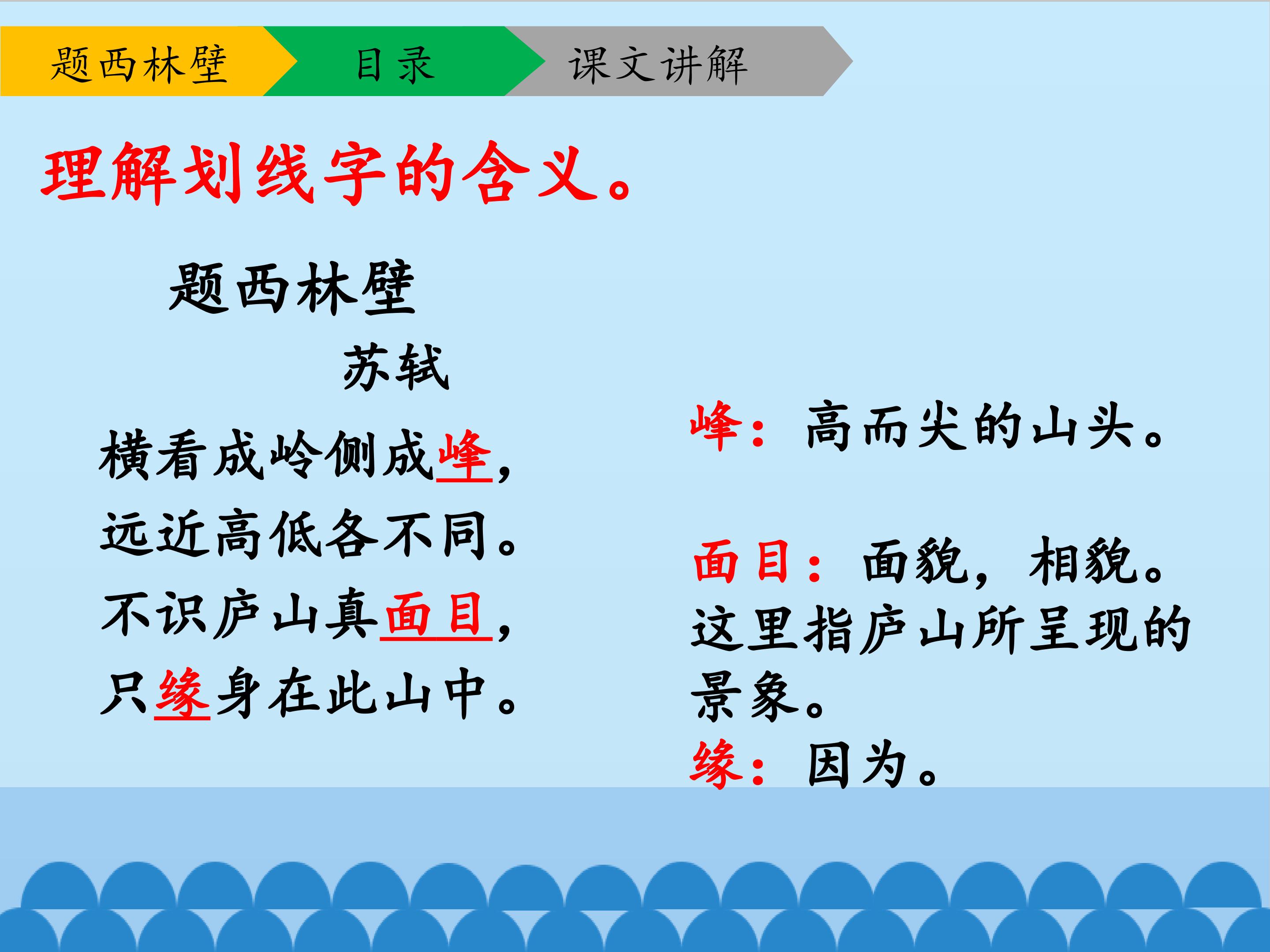 题西林壁　目录　课文讲解

理解划线字的含义。

题西林壁

苏轼

横看成岭侧成峰，
远近高低各不同。
不识庐山真面目，
只缘身在此山中。

峰：高而尖的山头。

面目：面貌，相貌。这里指庐山所呈现的景象。

缘：因为。